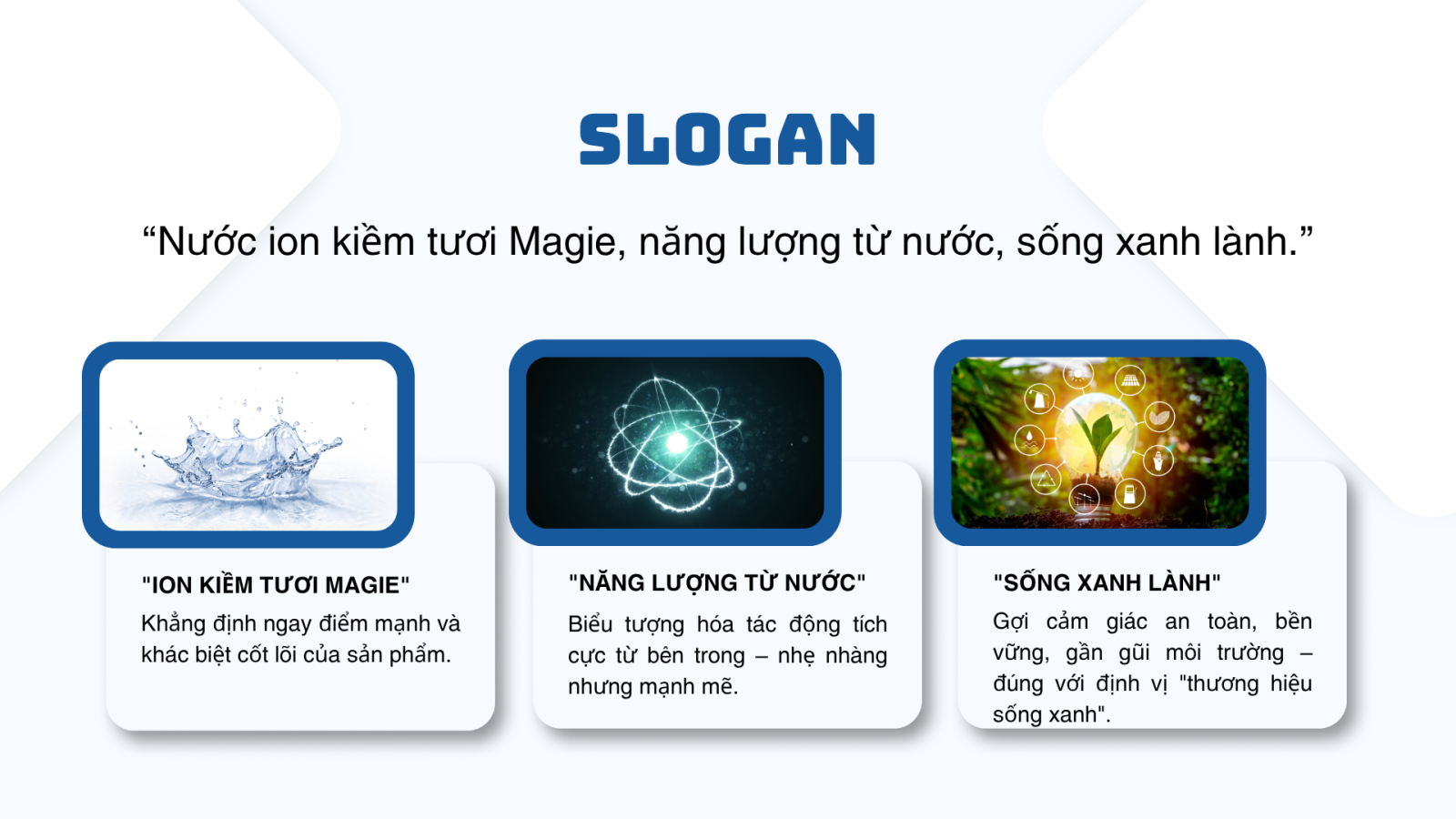 SLOGAN

“Nước ion kiềm tươi Magie, năng lượng từ nước, sống xanh lành.”

"ION KIỀM TƯƠI MAGIE"

Khẳng định ngay điểm mạnh và khác biệt cốt lõi của sản phẩm.

"NĂNG LƯỢNG TỪ NƯỚC"

Biểu tượng hóa tác động tích cực từ bên trong – nhẹ nhàng nhưng mạnh mẽ.

"SỐNG XANH LÀNH"

Gợi cảm giác an toàn, bền vững, gần gũi môi trường – đúng với định vị "thương hiệu sống xanh".